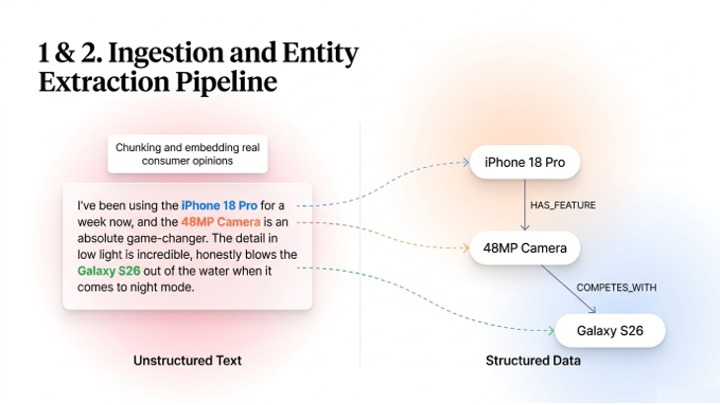 1 & 2. Ingestion and Entity Extraction Pipeline

Chunking and embedding real consumer opinions

I've been using the iPhone 18 Pro for a week now, and the 48MP Camera is an absolute game-changer. The detail in low light is incredible, honestly blows the Galaxy S26 out of the water when it comes to night mode.

Unstructured Text

iPhone 18 Pro

HAS_FEATURE

48MP Camera

COMPETES_WITH

Galaxy S26

Structured Data